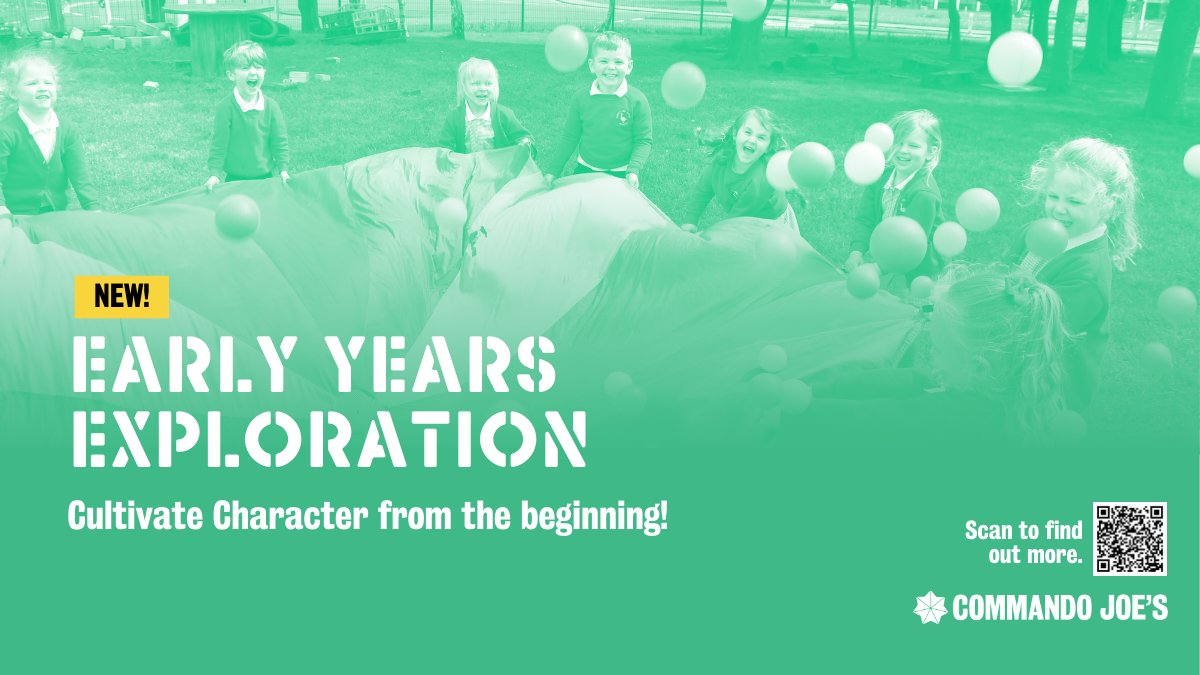 NEW!

EARLY YEARS EXPLORATION

Cultivate Character from the beginning!

Scan to find out more.

COMMANDO JOE'S